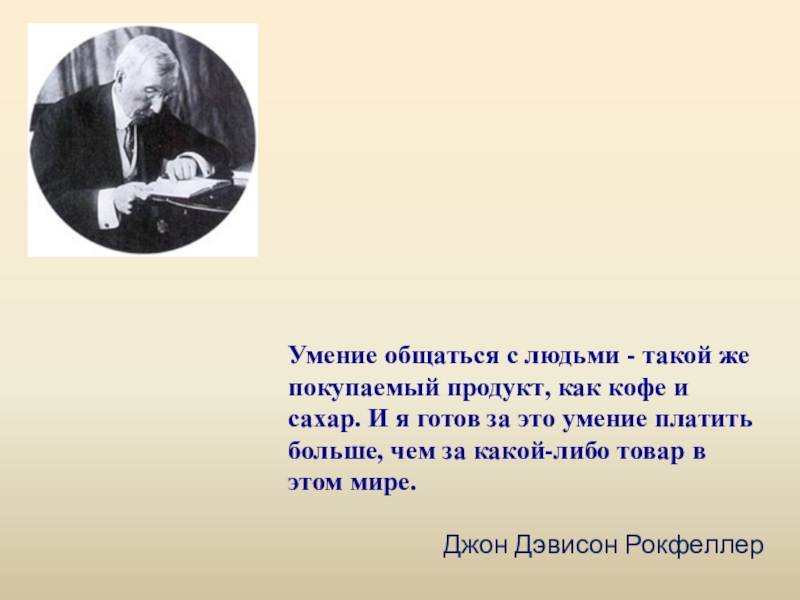 Умение общаться с людьми - такой же покупаемый продукт, как кофе и сахар. И я готов за это умение платить больше, чем за какой-либо товар в этом мире.

Джон Дэвисон Рокфеллер